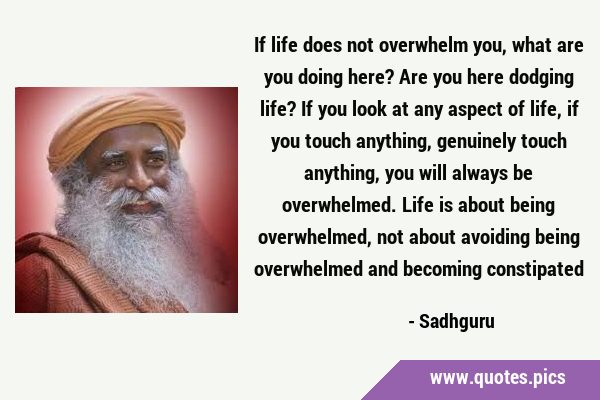 If life does not overwhelm you, what are you doing here? Are you here dodging life? If you look at any aspect of life, if you touch anything, genuinely touch anything, you will always be overwhelmed. Life is about being overwhelmed, not about avoiding being overwhelmed and becoming constipated

- Sadhguru

www.quotes.pics